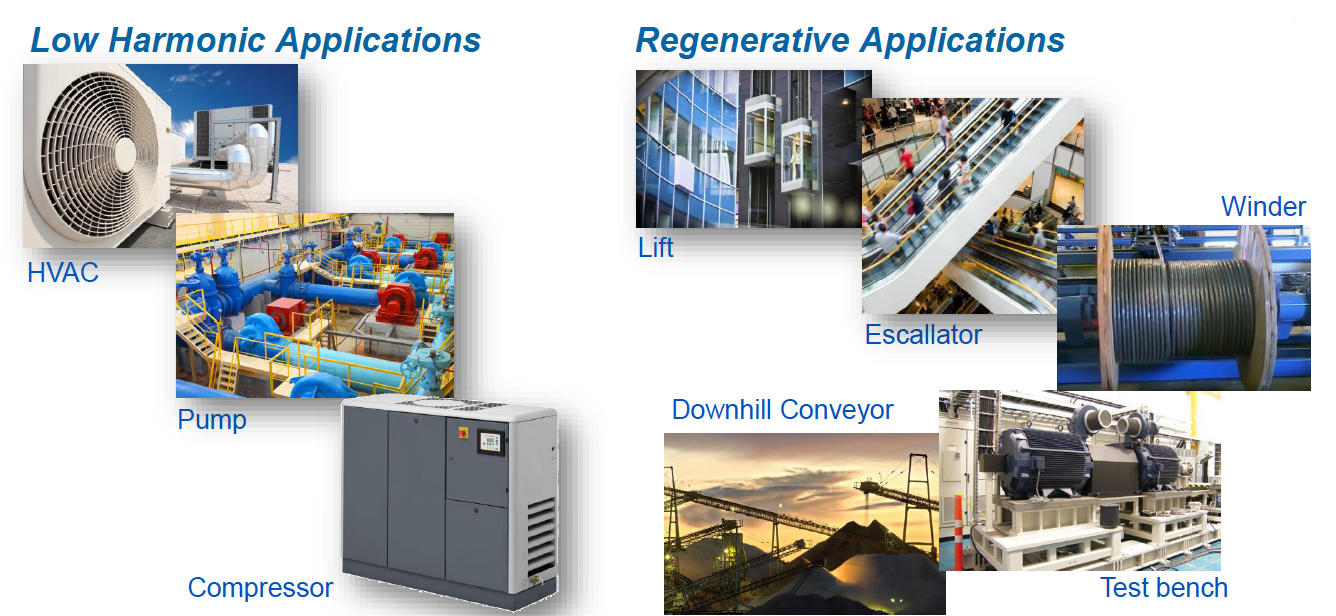 Low Harmonic Applications

HVAC

Pump

Compressor

Regenerative Applications

Lift

Escallator

Winder

Downhill Conveyor

Test bench